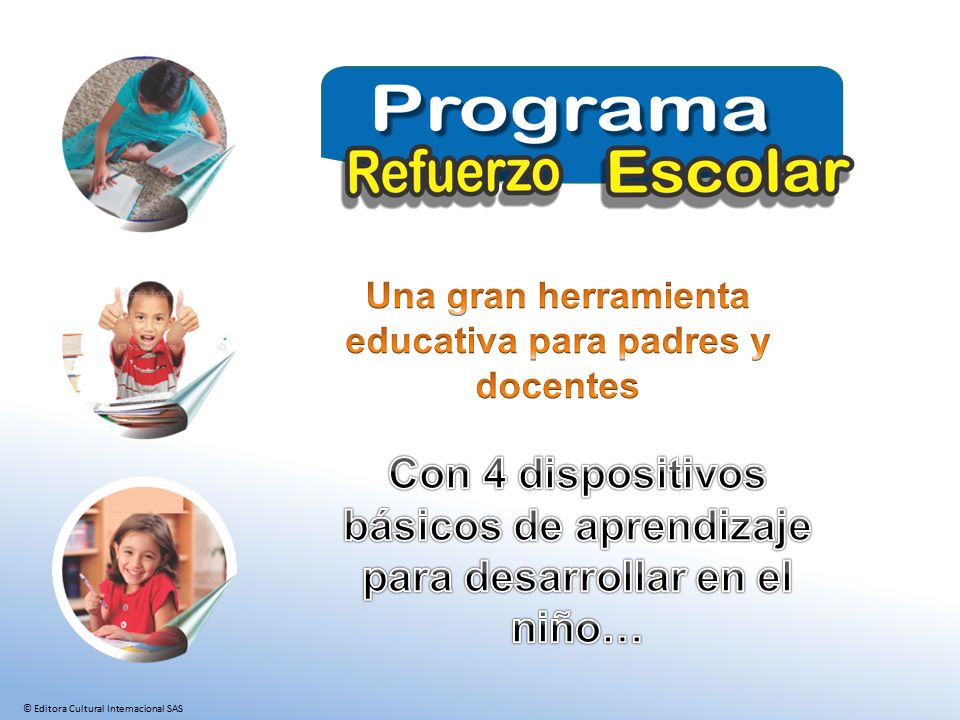 Programa
Refuerzo Escolar

Una gran herramienta educativa para padres y docentes

Con 4 dispositivos básicos de aprendizaje para desarrollar en el niño…

© Editora Cultural Internacional SAS